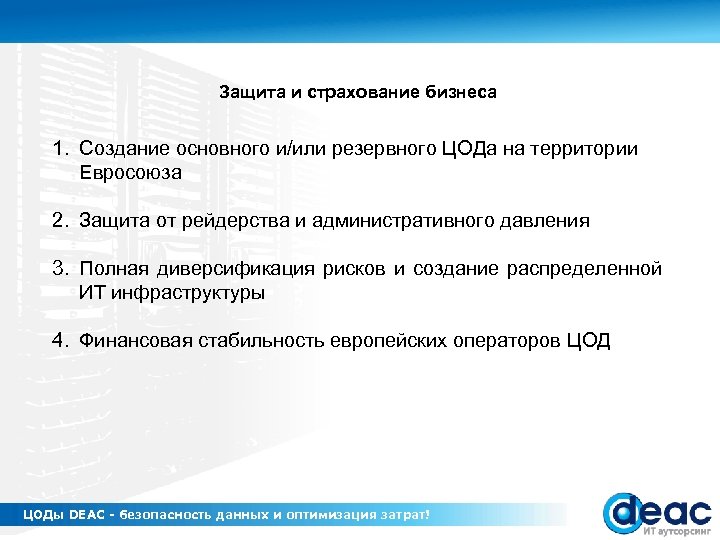 Защита и страхование бизнеса

1. Создание основного и/или резервного ЦОДа на территории Евросоюза

2. Защита от рейдерства и административного давления

3. Полная диверсификация рисков и создание распределенной ИТ инфраструктуры

4. Финансовая стабильность европейских операторов ЦОД

ЦОДы DEAC - безопасность данных и оптимизация затрат!

deac
ИТ аутсорсинг